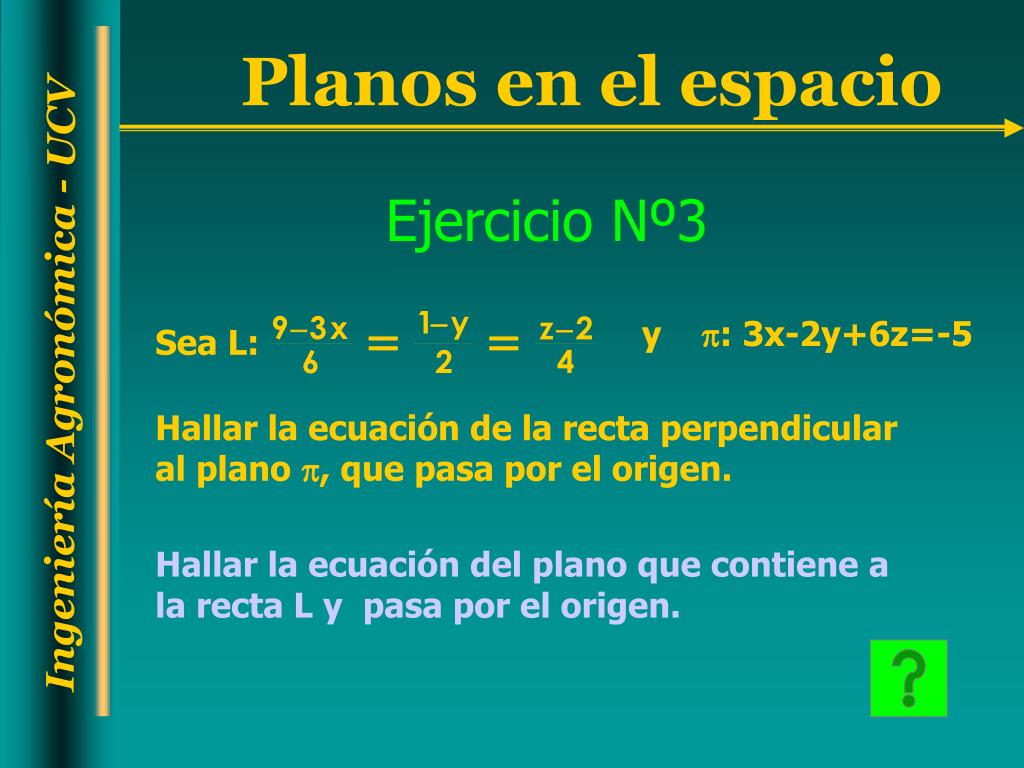 Ingeniería Agronómica - UCV

Planos en el espacio

Ejercicio Nº3

Sea L: $\frac{9-3x}{6} = \frac{1-y}{2} = \frac{z-2}{4}$ y $\pi$: 3x-2y+6z=-5

Hallar la ecuación de la recta perpendicular al plano $\pi$, que pasa por el origen.

Hallar la ecuación del plano que contiene a la recta L y pasa por el origen.

?